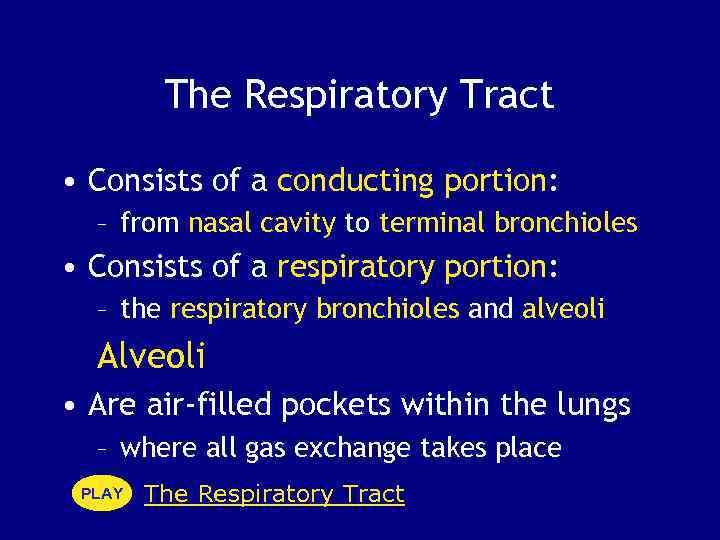 The Respiratory Tract

• Consists of a conducting portion:
 – from nasal cavity to terminal bronchioles

• Consists of a respiratory portion:
 – the respiratory bronchioles and alveoli

Alveoli

• Are air-filled pockets within the lungs
 – where all gas exchange takes place

PLAY The Respiratory Tract